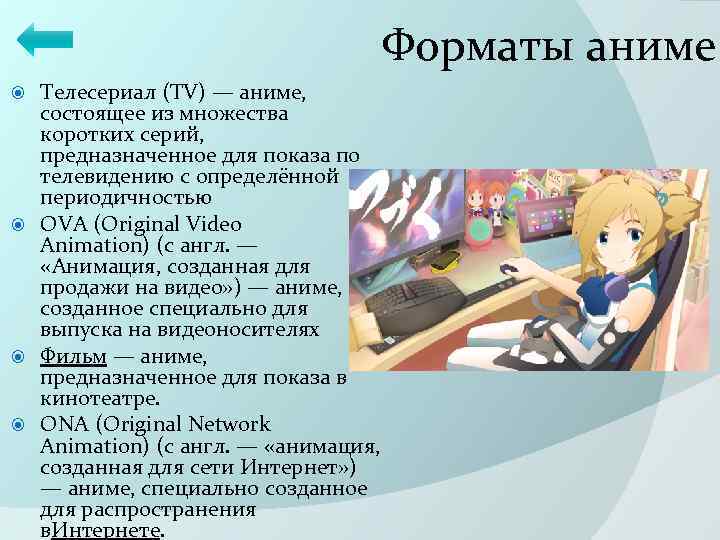 Форматы аниме

Телесериал (TV) — аниме, состоящее из множества коротких серий, предназначенное для показа по телевидению с определённой периодичностью

OVA (Original Video Animation) (с англ. — «Анимация, созданная для продажи на видео») — аниме, созданное специально для выпуска на видеоносителях

Фильм — аниме, предназначенное для показа в кинотеатре.

ONA (Original Network Animation) (с англ. — «анимация, созданная для сети Интернет») — аниме, специально созданное для распространения вИнтернете.